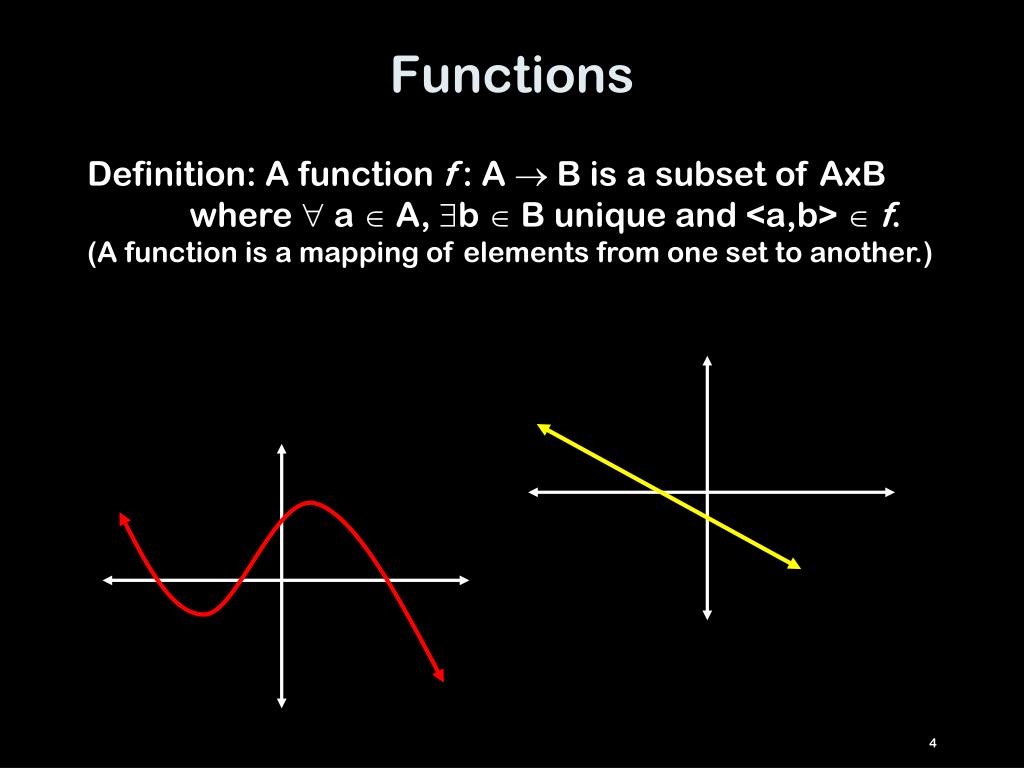 Functions

Definition: A function $f$ : A $\rightarrow$ B is a subset of AxB where $\forall$ a $\in$ A, $\exists$b $\in$ B unique and <a,b> $\in$ $f$.
(A function is a mapping of elements from one set to another.)

4